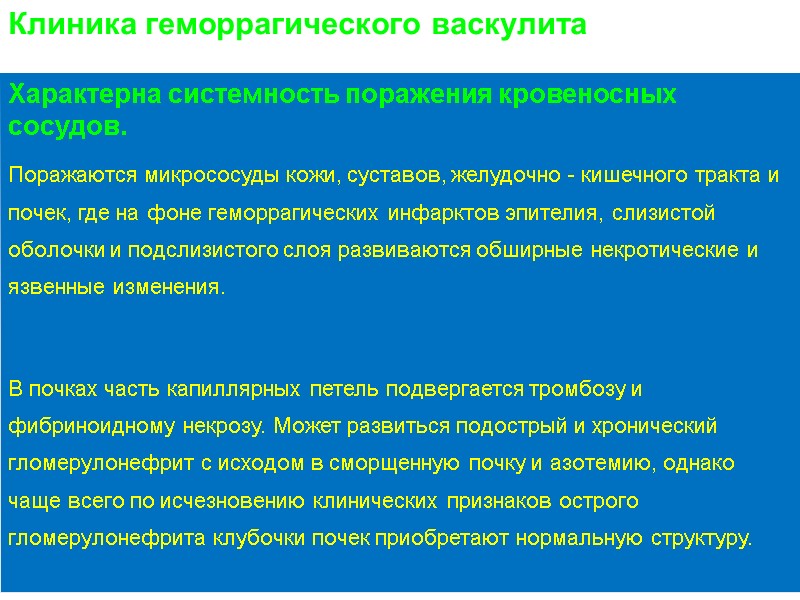 Клиника геморрагического васкулита

Характерна системность поражения кровеносных сосудов.

Поражаются микрососуды кожи, суставов, желудочно - кишечного тракта и почек, где на фоне геморрагических инфарктов эпителия, слизистой оболочки и подслизистого слоя развиваются обширные некротические и язвенные изменения.

В почках часть капиллярных петель подвергается тромбозу и фибриноидному некрозу. Может развиться подострый и хронический гломерулонефрит с исходом в сморщенную почку и азотемию, однако чаще всего по исчезновению клинических признаков острого гломерулонефрита клубочки почек приобретают нормальную структуру.